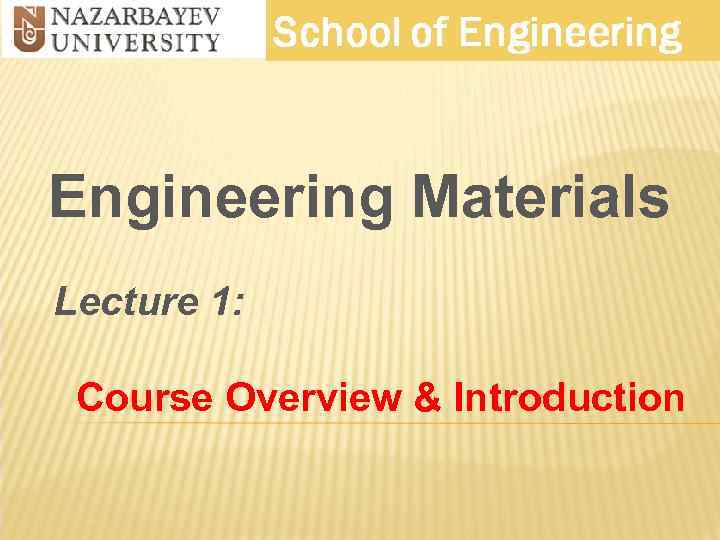 NAZARBAYEV UNIVERSITY

School of Engineering

Engineering Materials

Lecture 1:

Course Overview & Introduction